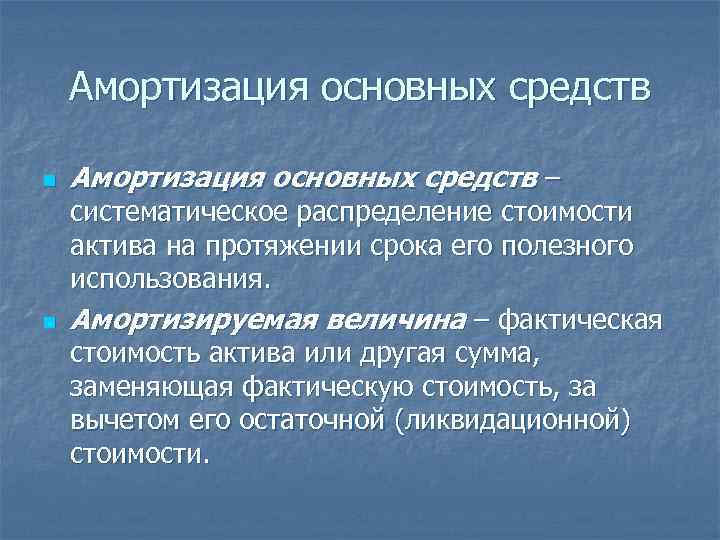 Амортизация основных средств

Амортизация основных средств – систематическое распределение стоимости актива на протяжении срока его полезного использования.

Амортизируемая величина – фактическая стоимость актива или другая сумма, заменяющая фактическую стоимость, за вычетом его остаточной (ликвидационной) стоимости.